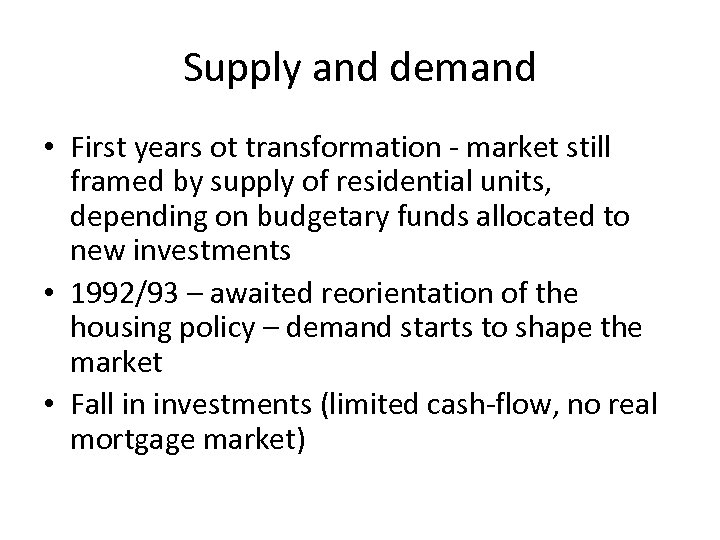 Supply and demand

• First years ot transformation - market still framed by supply of residential units, depending on budgetary funds allocated to new investments
• 1992/93 – awaited reorientation of the housing policy – demand starts to shape the market
• Fall in investments (limited cash-flow, no real mortgage market)